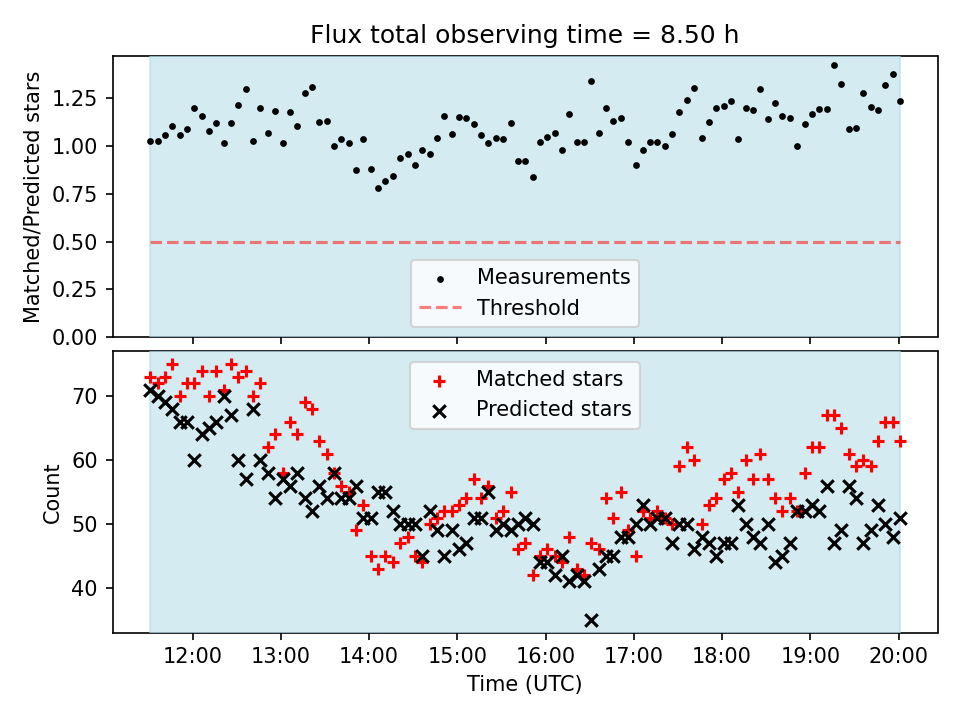 Flux total observing time = 8.50 h

Matched/Predicted stars

1.25
1.00
0.75
0.50
0.25
0.00

Measurements
Threshold

Matched stars
Predicted stars

Count

70
60
50
40

12:00
13:00
14:00
15:00
16:00
17:00
18:00
19:00
20:00

Time (UTC)